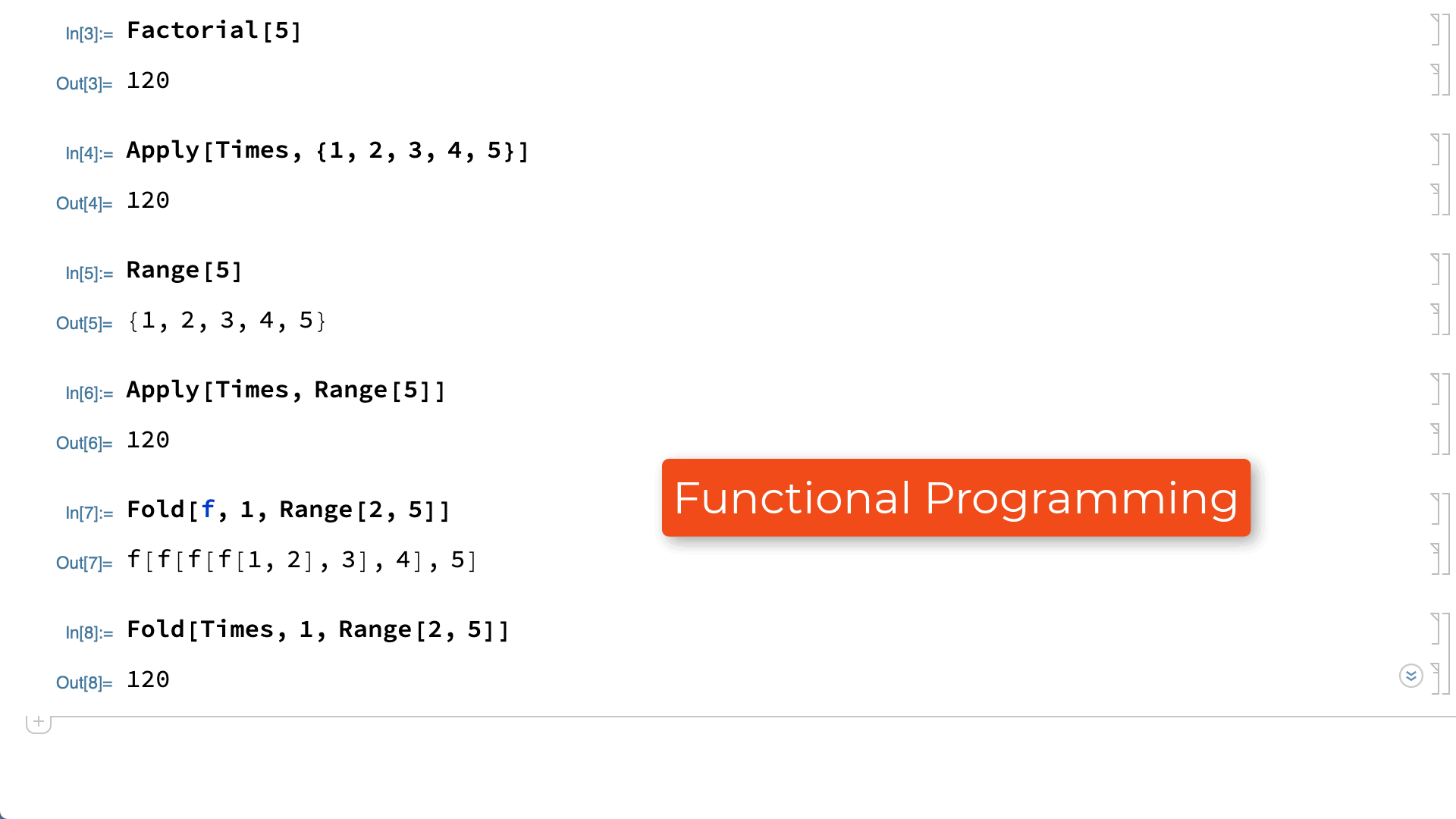 In[3]:= Factorial[5]

Out[3]= 120

In[4]:= Apply[Times, {1, 2, 3, 4, 5}]

Out[4]= 120

In[5]:= Range[5]

Out[5]= {1, 2, 3, 4, 5}

In[6]:= Apply[Times, Range[5]]

Out[6]= 120

In[7]:= Fold[f, 1, Range[2, 5]]

Out[7]= f[f[f[f[1, 2], 3], 4], 5]

Functional Programming

In[8]:= Fold[Times, 1, Range[2, 5]]

Out[8]= 120